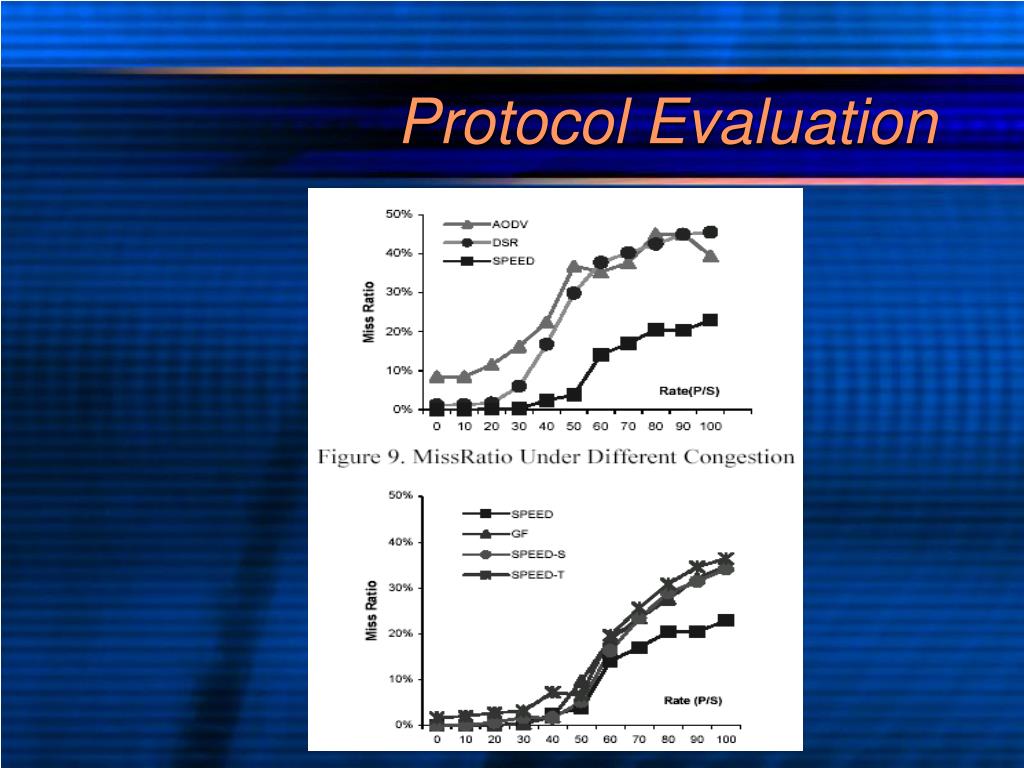 Protocol Evaluation

50%
40%
30%
20%
10%
0%
Miss Ratio
AODV
DSR
SPEED
Rate(P/S)
0 10 20 30 40 50 60 70 80 90 100

Figure 9. MissRatio Under Different Congestion

50%
40%
30%
20%
10%
0%
Miss Ratio
SPEED
GF
SPEED-S
SPEED-T
Rate (P/S)
0 10 20 30 40 50 60 70 80 90 100